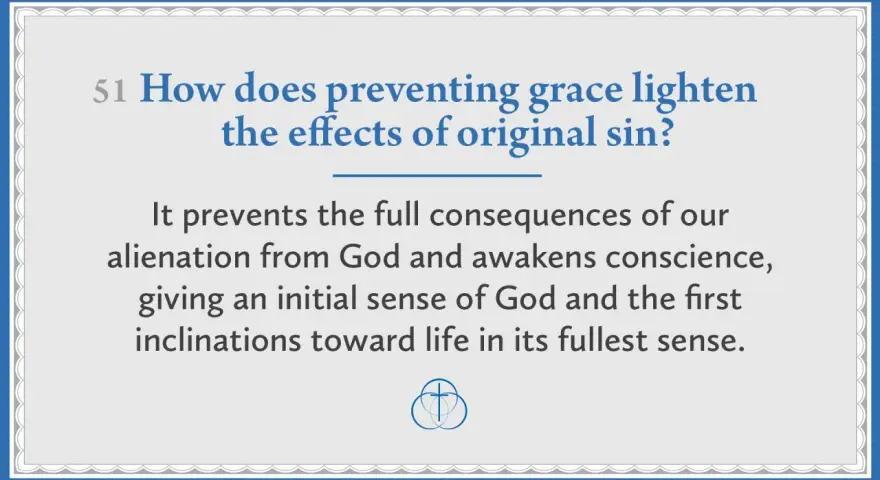 51 How does preventing grace lighten the effects of original sin?

It prevents the full consequences of our alienation from God and awakens conscience, giving an initial sense of God and the first inclinations toward life in its fullest sense.